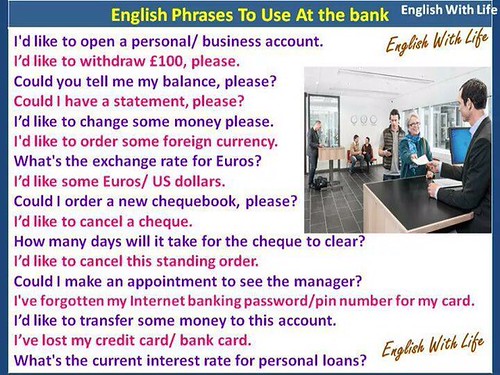 English Phrases To Use At the bank English With Life

English With Life

I'd like to open a personal/ business account.
I'd like to withdraw £100, please.
Could you tell me my balance, please?
Could I have a statement, please?
I'd like to change some money please.
I'd like to order some foreign currency.
What's the exchange rate for Euros?
I'd like some Euros/ US dollars.
Could I order a new chequebook, please?
I'd like to cancel a cheque.
How many days will it take for the cheque to clear?
I'd like to cancel this standing order.
Could I make an appointment to see the manager?
I've forgotten my Internet banking password/pin number for my card.
I'd like to transfer some money to this account.
I've lost my credit card/ bank card.
What's the current interest rate for personal loans?

English With Life